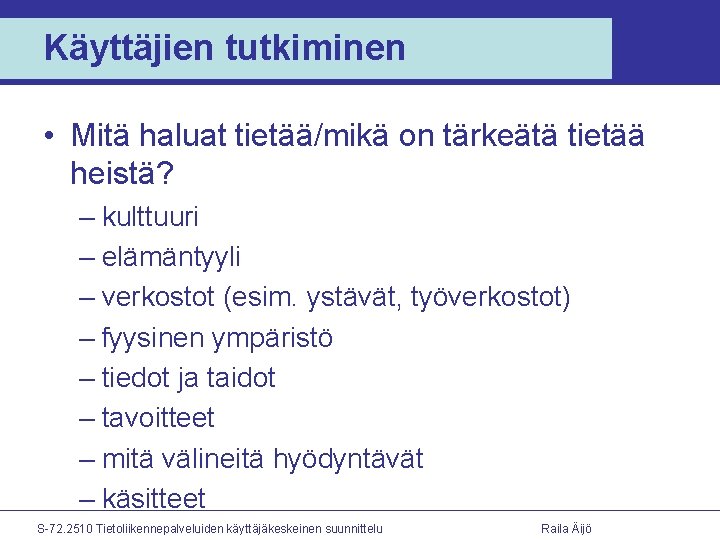 Käyttäjien tutkiminen

• Mitä haluat tietää/mikä on tärkeätä tietää heistä?

– kulttuuri
– elämäntyyli
– verkostot (esim. ystävät, työverkostot)
– fyysinen ympäristö
– tiedot ja taidot
– tavoitteet
– mitä välineitä hyödyntävät
– käsitteet

S-72.2510 Tietoliikennepalveluiden käyttäjäkeskeinen suunnittelu

Raila Äijö